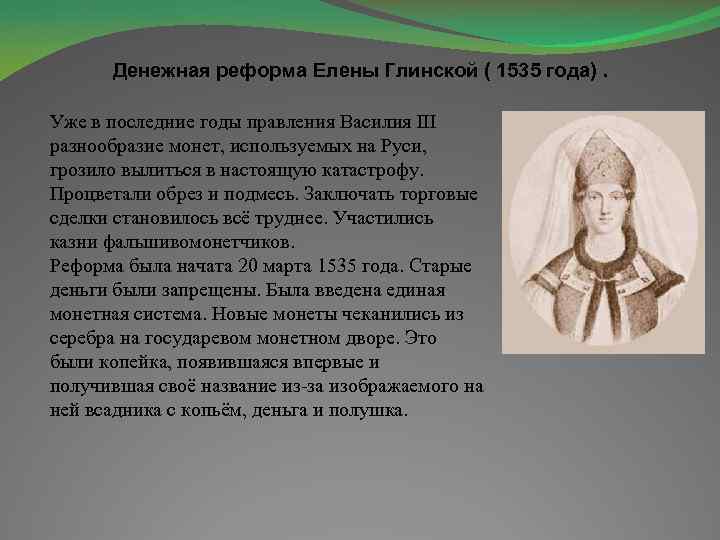 Денежная реформа Елены Глинской ( 1535 года) .

Уже в последние годы правления Василия III разнообразие монет, используемых на Руси, грозило вылиться в настоящую катастрофу. Процветали обрез и подмесь. Заключать торговые сделки становилось всё труднее. Участились казни фальшивомонетчиков.
Реформа была начата 20 марта 1535 года. Старые деньги были запрещены. Была введена единая монетная система. Новые монеты чеканились из серебра на государевом монетном дворе. Это были копейка, появившаяся впервые и получившая своё название из-за изображаемого на ней всадника с копьём, деньга и полушка.